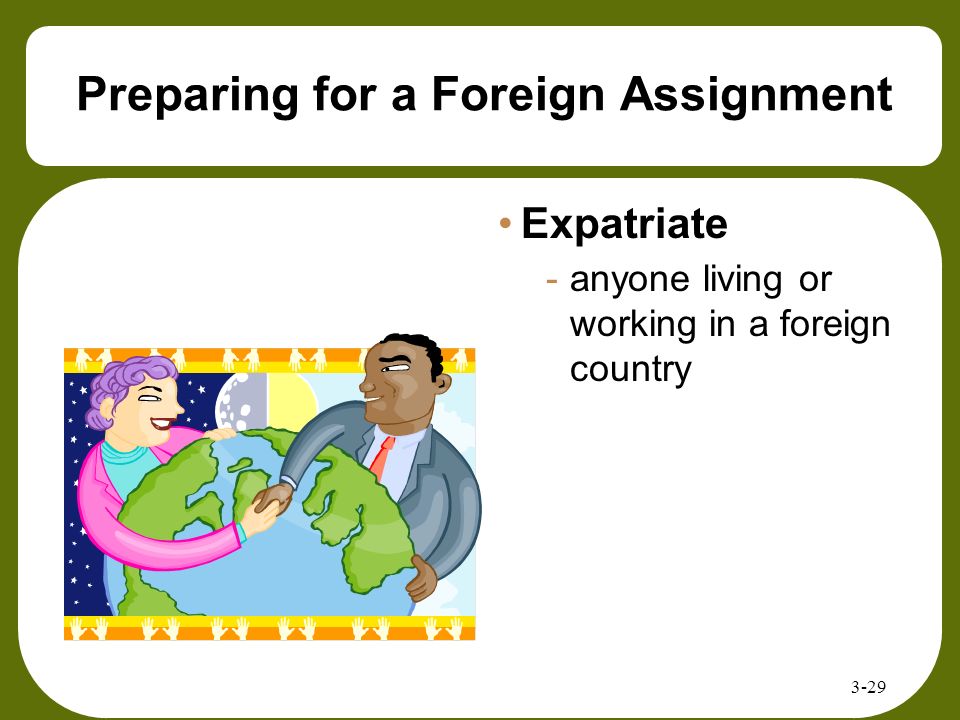 Preparing for a Foreign Assignment

• Expatriate

- anyone living or working in a foreign country

3-29